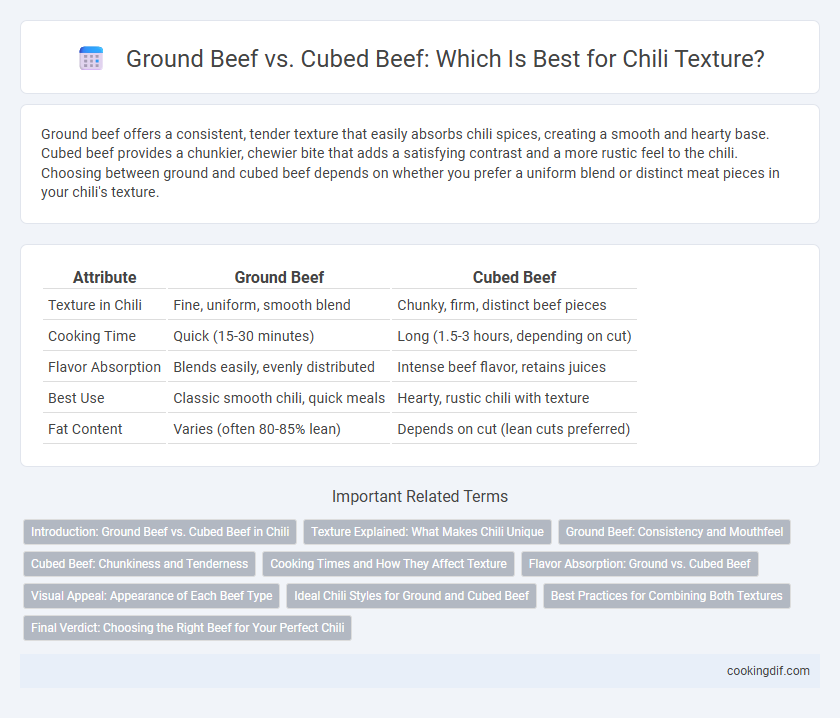 Ground Beef vs. Cubed Beef: Which Is Best for Chili Texture?

Ground beef offers a consistent, tender texture that easily absorbs chili spices, creating a smooth and hearty base. Cubed beef provides a chunkier, chewier bite that adds a satisfying contrast and a more rustic feel to the chili. Choosing between ground and cubed beef depends on whether you prefer a uniform blend or distinct meat pieces in your chili's texture.

| Attribute | Ground Beef | Cubed Beef |
|---|---|---|
| Texture in Chili | Fine, uniform, smooth blend | Chunky, firm, distinct beef pieces |
| Cooking Time | Quick (15-30 minutes) | Long (1.5-3 hours, depending on cut) |
| Flavor Absorption | Blends easily, evenly distributed | Intense beef flavor, retains juices |
| Best Use | Classic smooth chili, quick meals | Hearty, rustic chili with texture |
| Fat Content | Varies (often 80-85% lean) | Depends on cut (lean cuts preferred) |

Important Related Terms

Introduction: Ground Beef vs. Cubed Beef in Chili
Texture Explained: What Makes Chili Unique
Ground Beef: Consistency and Mouthfeel
Cubed Beef: Chunkiness and Tenderness
Cooking Times and How They Affect Texture
Flavor Absorption: Ground vs. Cubed Beef
Visual Appeal: Appearance of Each Beef Type
Ideal Chili Styles for Ground and Cubed Beef
Best Practices for Combining Both Textures
Final Verdict: Choosing the Right Beef for Your Perfect Chili

cookingdif.com